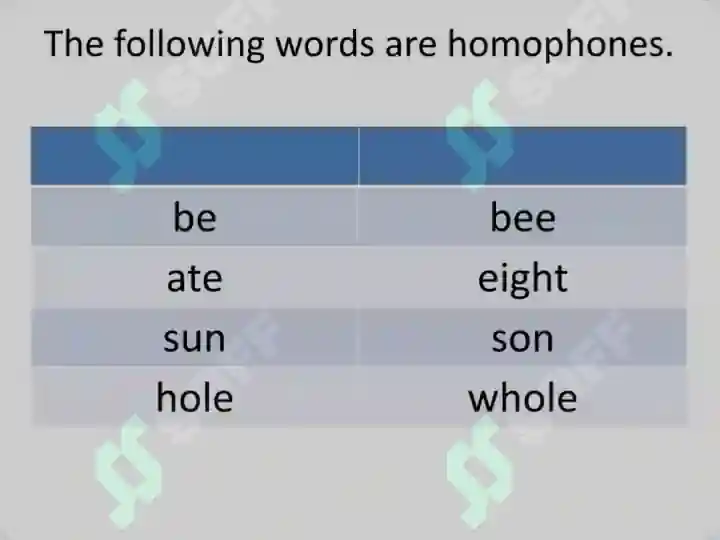 The following words are homophones.

| | |
|---|---|
| be | bee |
| ate | eight |
| sun | son |
| hole | whole |